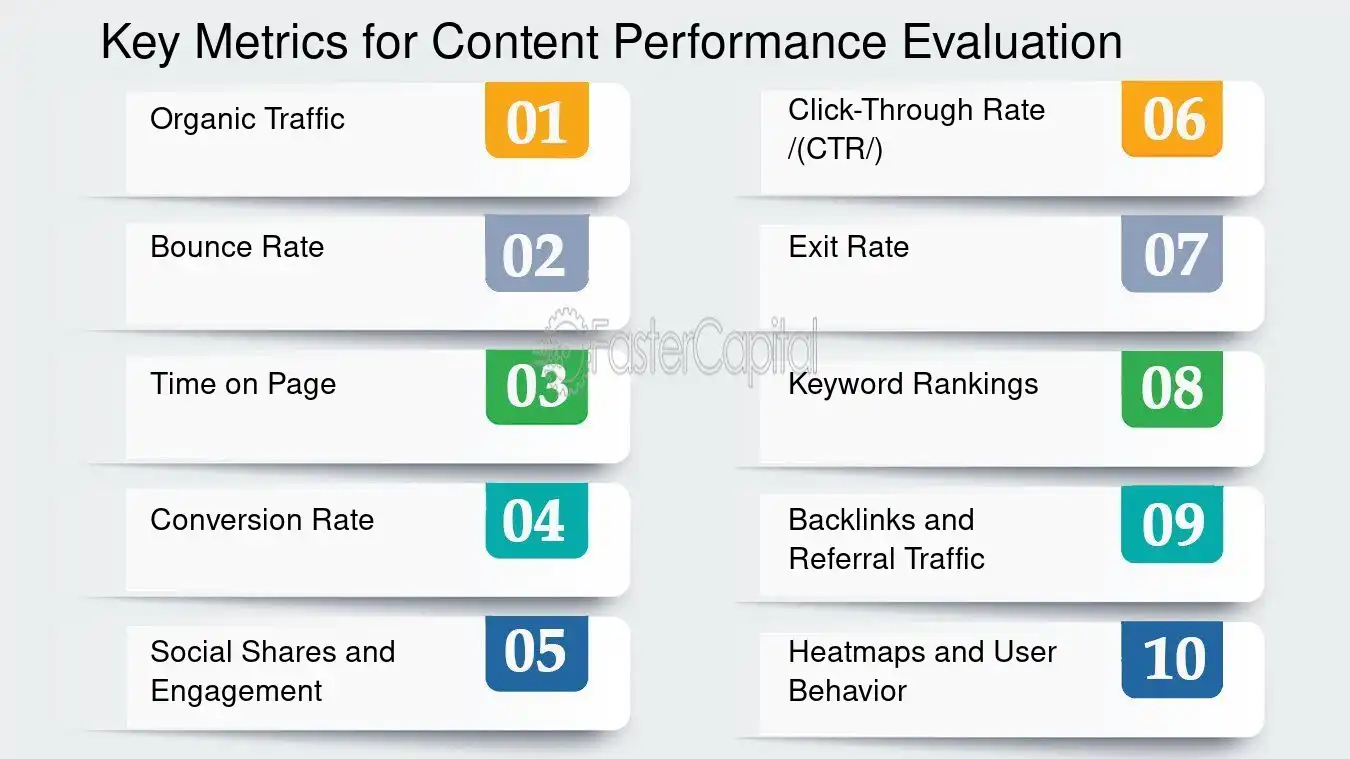 Key Metrics for Content Performance Evaluation

Organic Traffic 01

Bounce Rate 02

Time on Page 03

Conversion Rate 04

Social Shares and Engagement 05

Click-Through Rate /(CTR/) 06

Exit Rate 07

Keyword Rankings 08

Backlinks and Referral Traffic 09

Heatmaps and User Behavior 10

FasterCapital